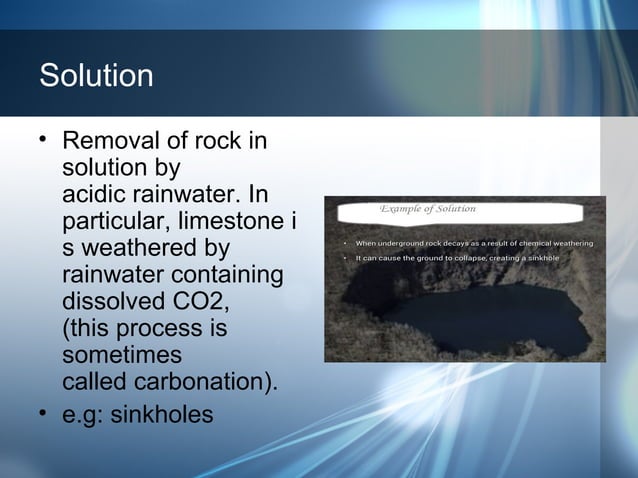 Solution

• Removal of rock in solution by acidic rainwater. In particular, limestone i s weathered by rainwater containing dissolved CO2, (this process is sometimes called carbonation).
• e.g: sinkholes

Example of Solution

• When underground rock decays as a result of chemical weathering
• It can cause the ground to collapse, creating a sinkhole